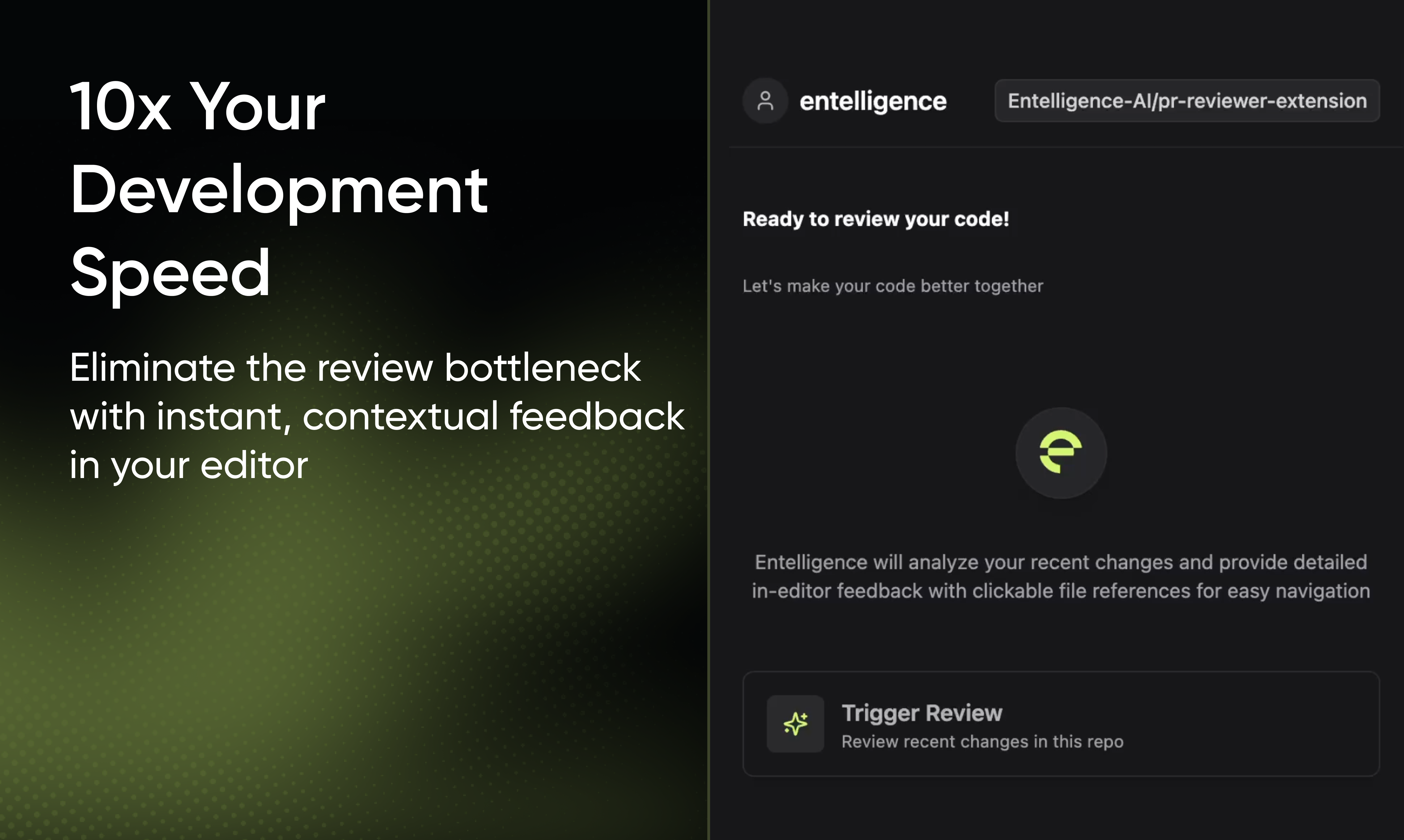 10x Your Development Speed

Eliminate the review bottleneck with instant, contextual feedback in your editor

entelligence

Entelligence-AI/pr-reviewer-extension

Ready to review your code!

Let's make your code better together

Entelligence will analyze your recent changes and provide detailed in-editor feedback with clickable file references for easy navigation

Trigger Review
Review recent changes in this repo